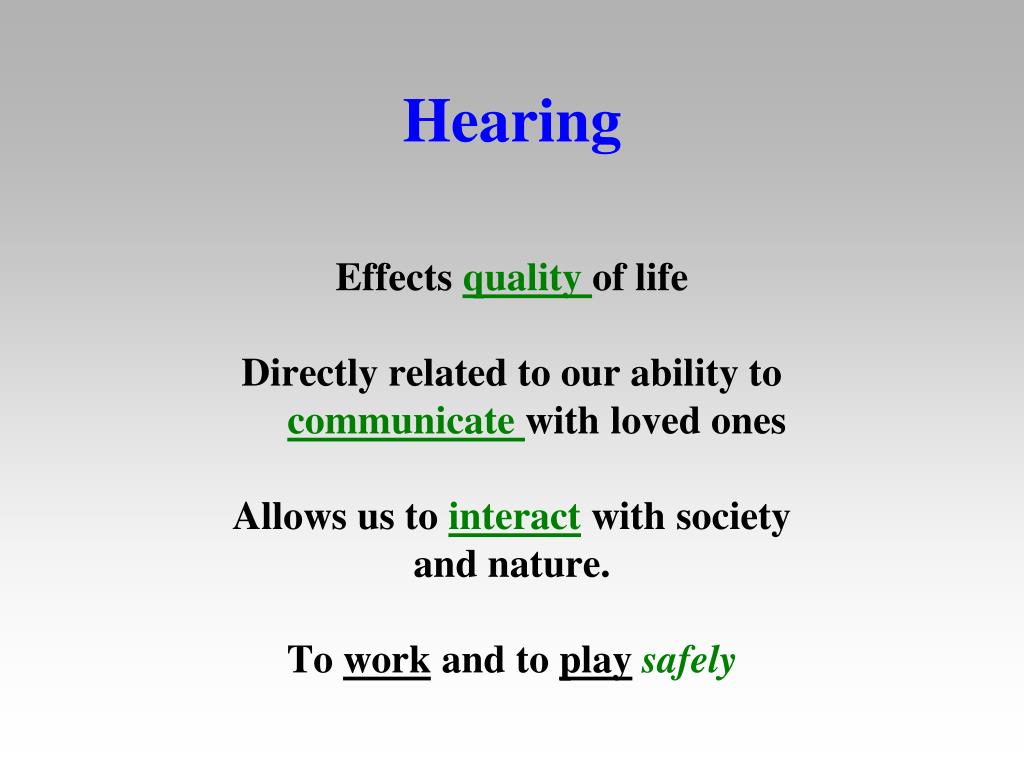 Hearing

Effects quality of life

Directly related to our ability to communicate with loved ones

Allows us to interact with society and nature.

To work and to play safely